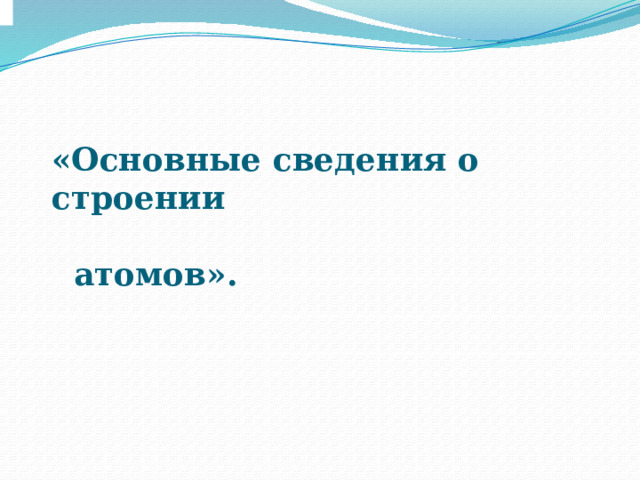 «Основные сведения о строении

атомов».